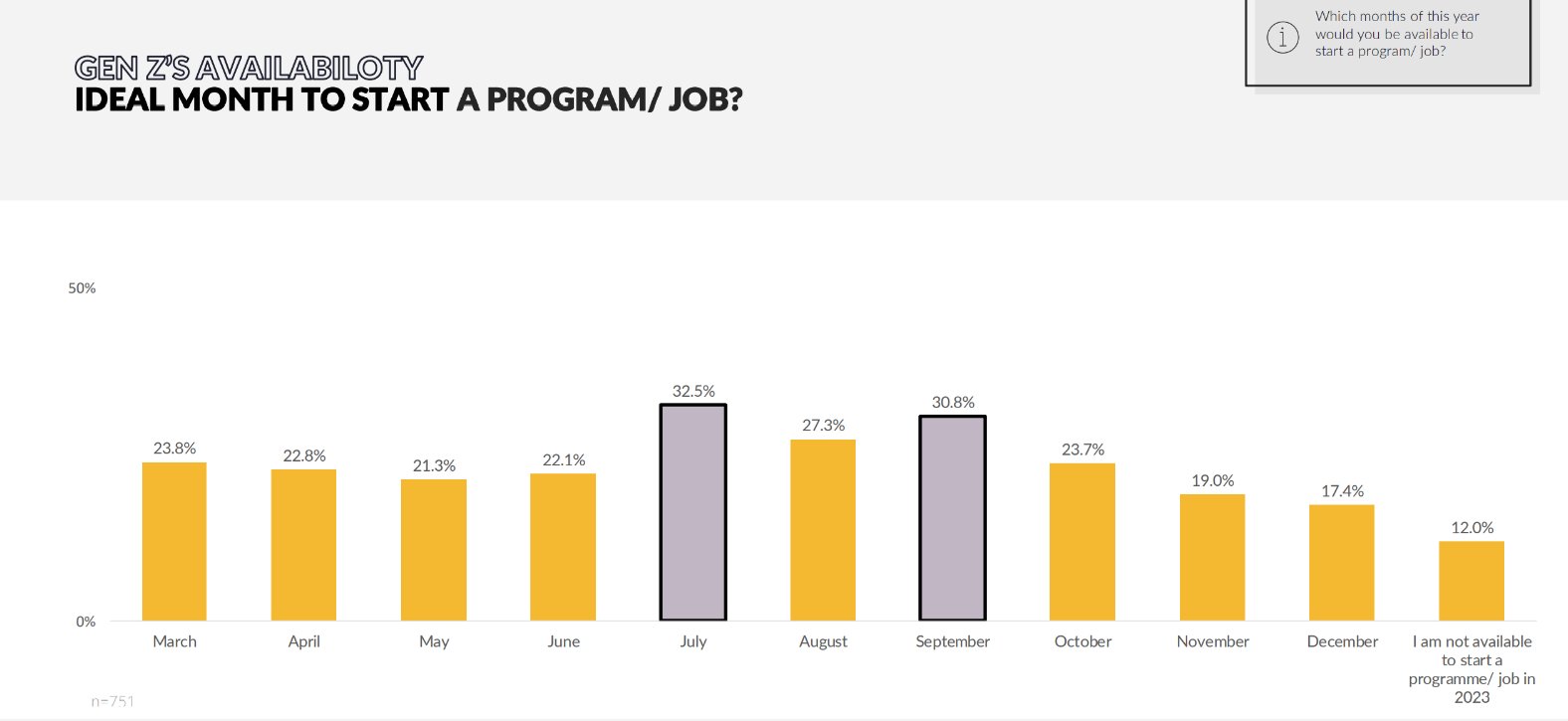 GEN Z'S AVAILABILOTY
IDEAL MONTH TO START A PROGRAM/ JOB?

Which months of this year would you be available to start a program/ job?

50%

0%

23.8%
22.8%
21.3%
22.1%
32.5%
27.3%
30.8%
23.7%
19.0%
17.4%
12.0%

March
April
May
June
July
August
September
October
November
December
I am not available to start a programme/ job in 2023

n=751